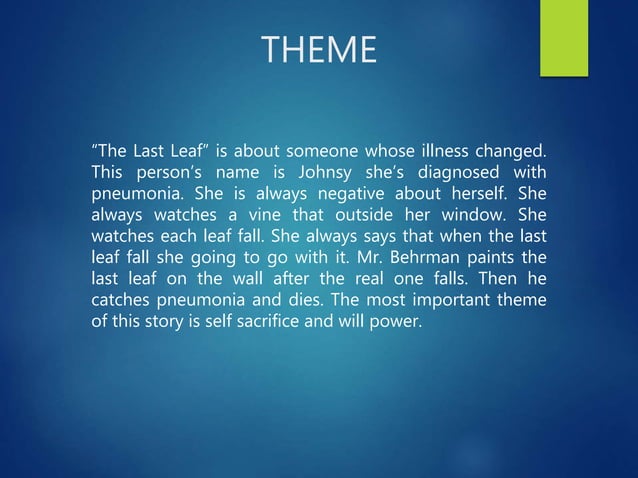 THEME

"The Last Leaf" is about someone whose illness changed. This person's name is Johnsy she's diagnosed with pneumonia. She is always negative about herself. She always watches a vine that outside her window. She watches each leaf fall. She always says that when the last leaf fall she going to go with it. Mr. Behrman paints the last leaf on the wall after the real one falls. Then he catches pneumonia and dies. The most important theme of this story is self sacrifice and will power.